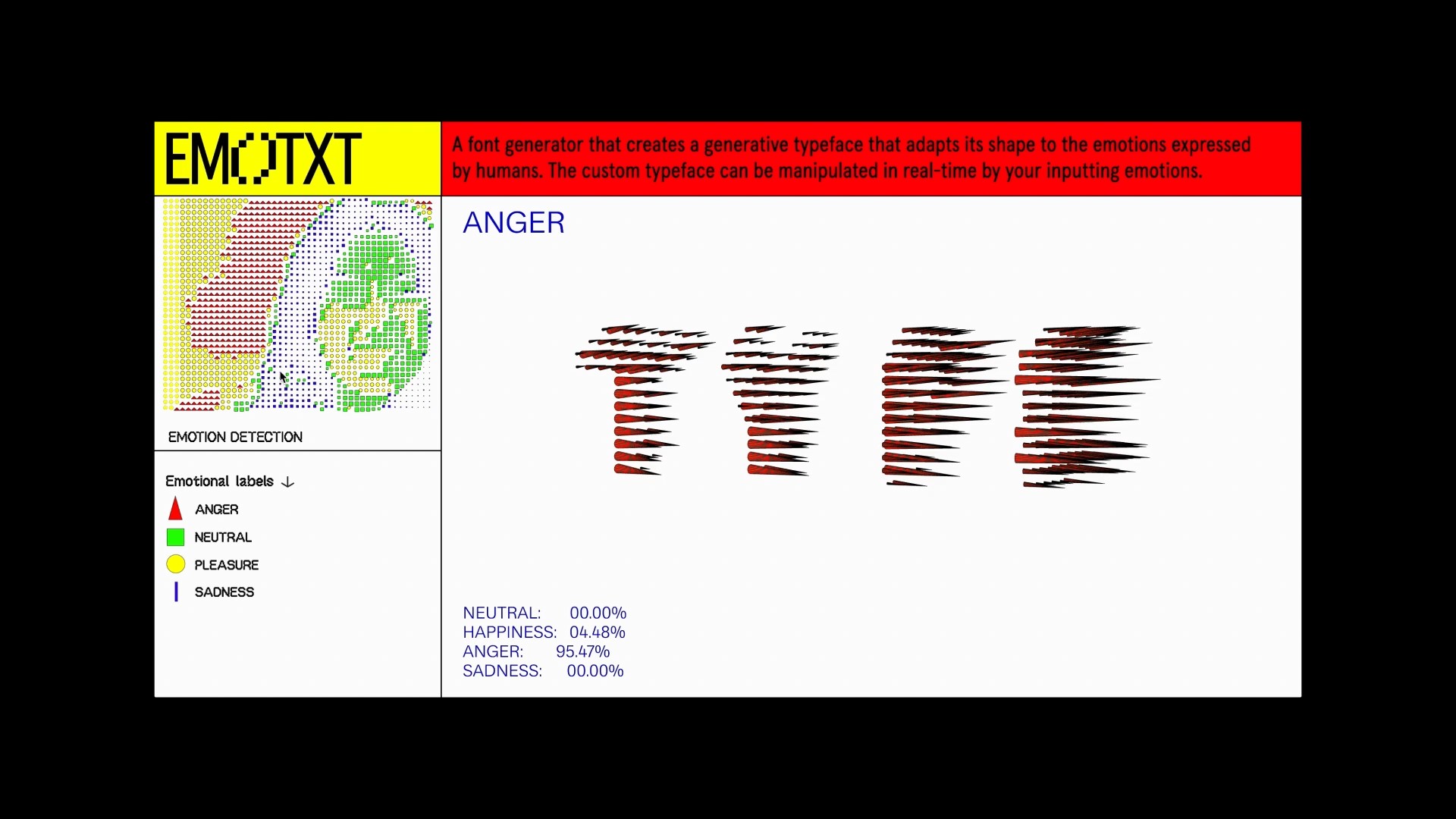 EMOTXT

A font generator that creates a generative typeface that adapts its shape to the emotions expressed by humans. The custom typeface can be manipulated in real-time by your inputting emotions.

EMOTION DETECTION

Emotional labels ↓

ANGER

NEUTRAL

PLEASURE

SADNESS

ANGER

TYPE

NEUTRAL: 00.00%
HAPPINESS: 04.48%
ANGER: 95.47%
SADNESS: 00.00%